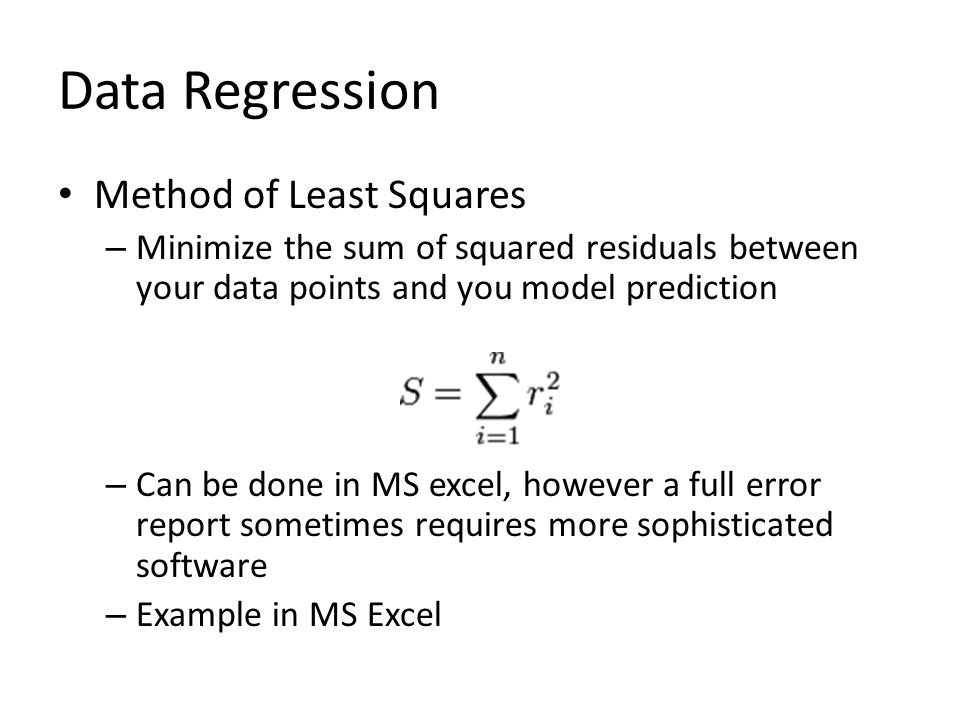 Data Regression

• Method of Least Squares
– Minimize the sum of squared residuals between your data points and you model prediction

$S = \sum_{i=1}^{n} r_i^2$

– Can be done in MS excel, however a full error report sometimes requires more sophisticated software
– Example in MS Excel